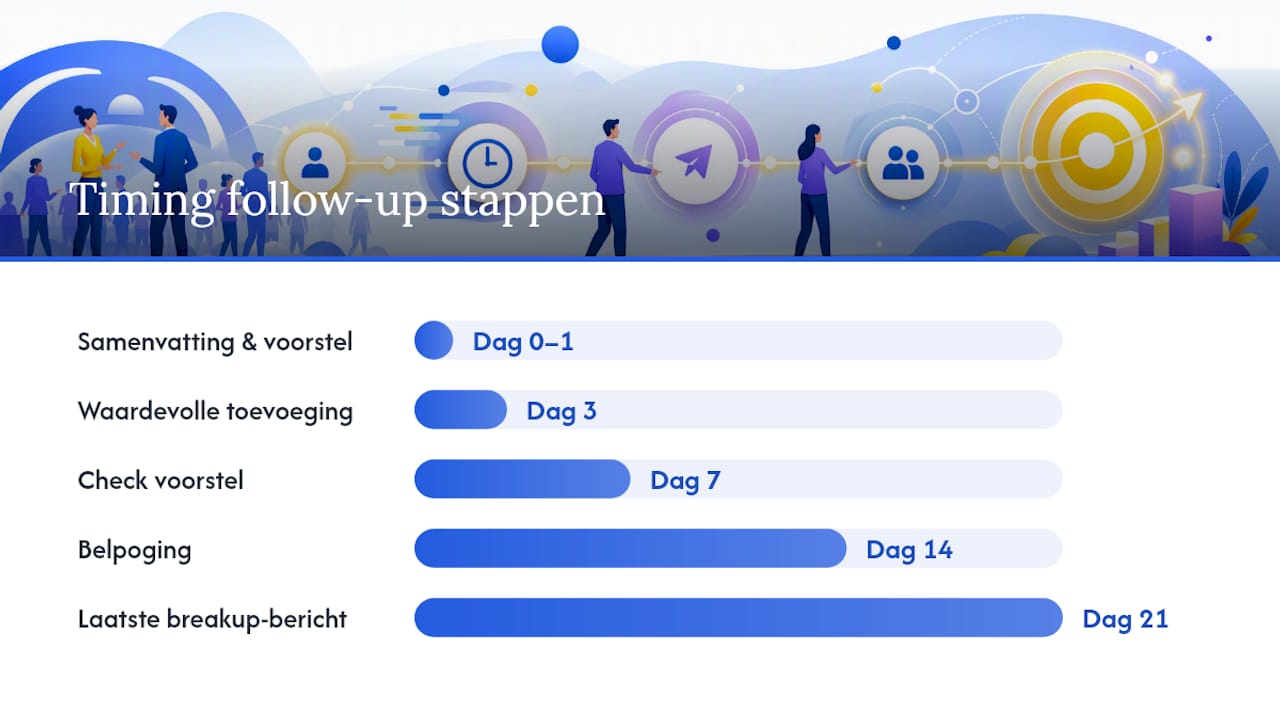 Timing follow-up stappen

Samenvatting & voorstel Dag 0–1

Waardevolle toevoeging Dag 3

Check voorstel Dag 7

Belpoging Dag 14

Laatste breakup-bericht Dag 21